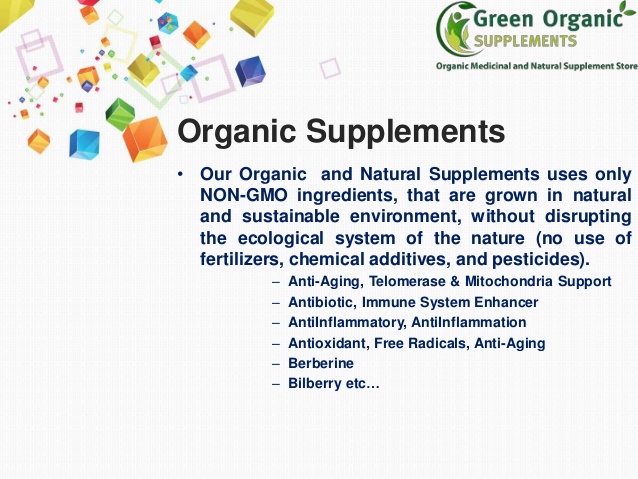 Green Organic
SUPPLEMENTS
Organic Medicinal and Natural Supplement Store

Organic Supplements

• Our Organic and Natural Supplements uses only NON-GMO ingredients, that are grown in natural and sustainable environment, without disrupting the ecological system of the nature (no use of fertilizers, chemical additives, and pesticides).
– Anti-Aging, Telomerase & Mitochondria Support
– Antibiotic, Immune System Enhancer
– AntiInflammatory, AntiInflammation
– Antioxidant, Free Radicals, Anti-Aging
– Berberine
– Bilberry etc…